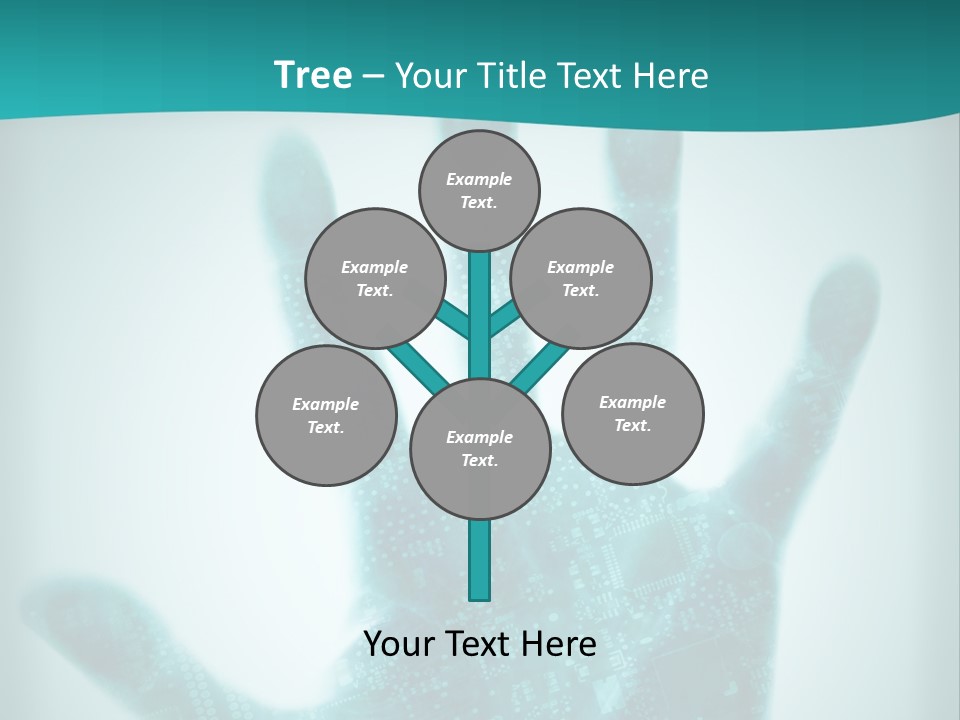 Tree – Your Title Text Here

Example Text.

Example Text.

Example Text.

Example Text.

Example Text.

Example Text.

Your Text Here